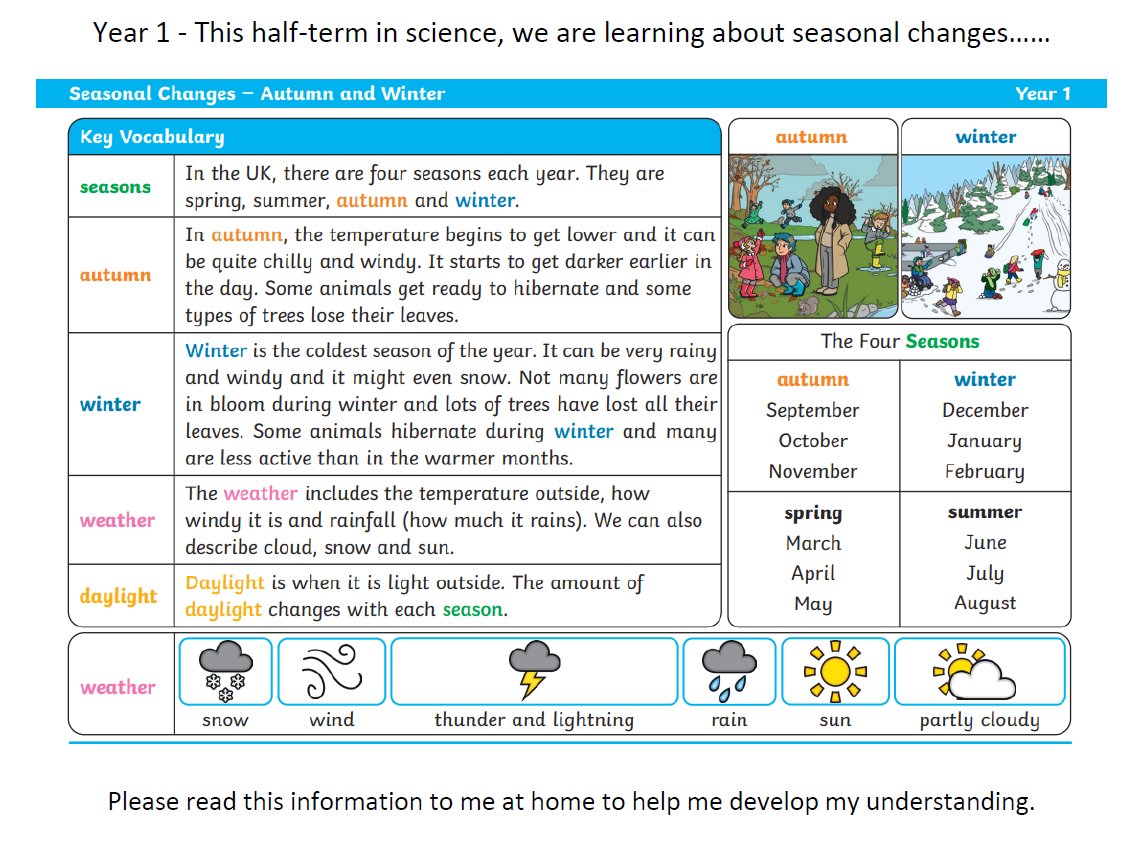 Year 1 - This half-term in science, we are learning about seasonal changes……

Seasonal Changes – Autumn and Winter

Year 1

Key Vocabulary

| | |
|---|---|
| seasons | In the UK, there are four seasons each year. They are spring, summer, autumn and winter. |
| autumn | In autumn, the temperature begins to get lower and it can be quite chilly and windy. It starts to get darker earlier in the day. Some animals get ready to hibernate and some types of trees lose their leaves. |
| winter | Winter is the coldest season of the year. It can be very rainy and windy and it might even snow. Not many flowers are in bloom during winter and lots of trees have lost all their leaves. Some animals hibernate during winter and many are less active than in the warmer months. |
| weather | The weather includes the temperature outside, how windy it is and rainfall (how much it rains). We can also describe cloud, snow and sun. |
| daylight | Daylight is when it is light outside. The amount of daylight changes with each season. |

autumn

winter

The Four Seasons

| autumn | winter |
|---|---|
| September | December |
| October | January |
| November | February |
| spring | summer |
| March | June |
| April | July |
| May | August |

weather

snow wind thunder and lightning rain sun partly cloudy

Please read this information to me at home to help me develop my understanding.